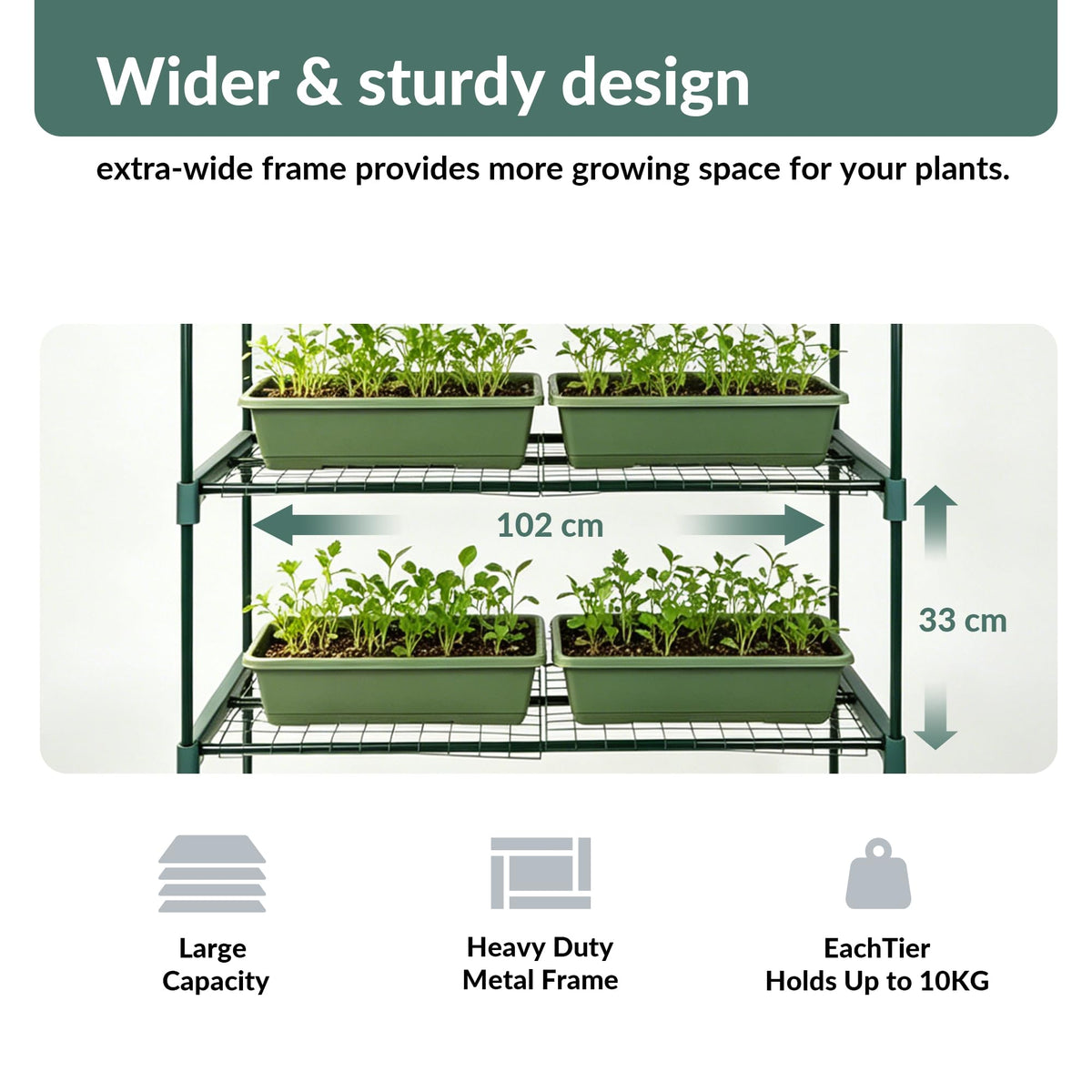 Wider & sturdy design

extra-wide frame provides more growing space for your plants.

102 cm

33 cm

Large Capacity

Heavy Duty Metal Frame

EachTier Holds Up to 10KG